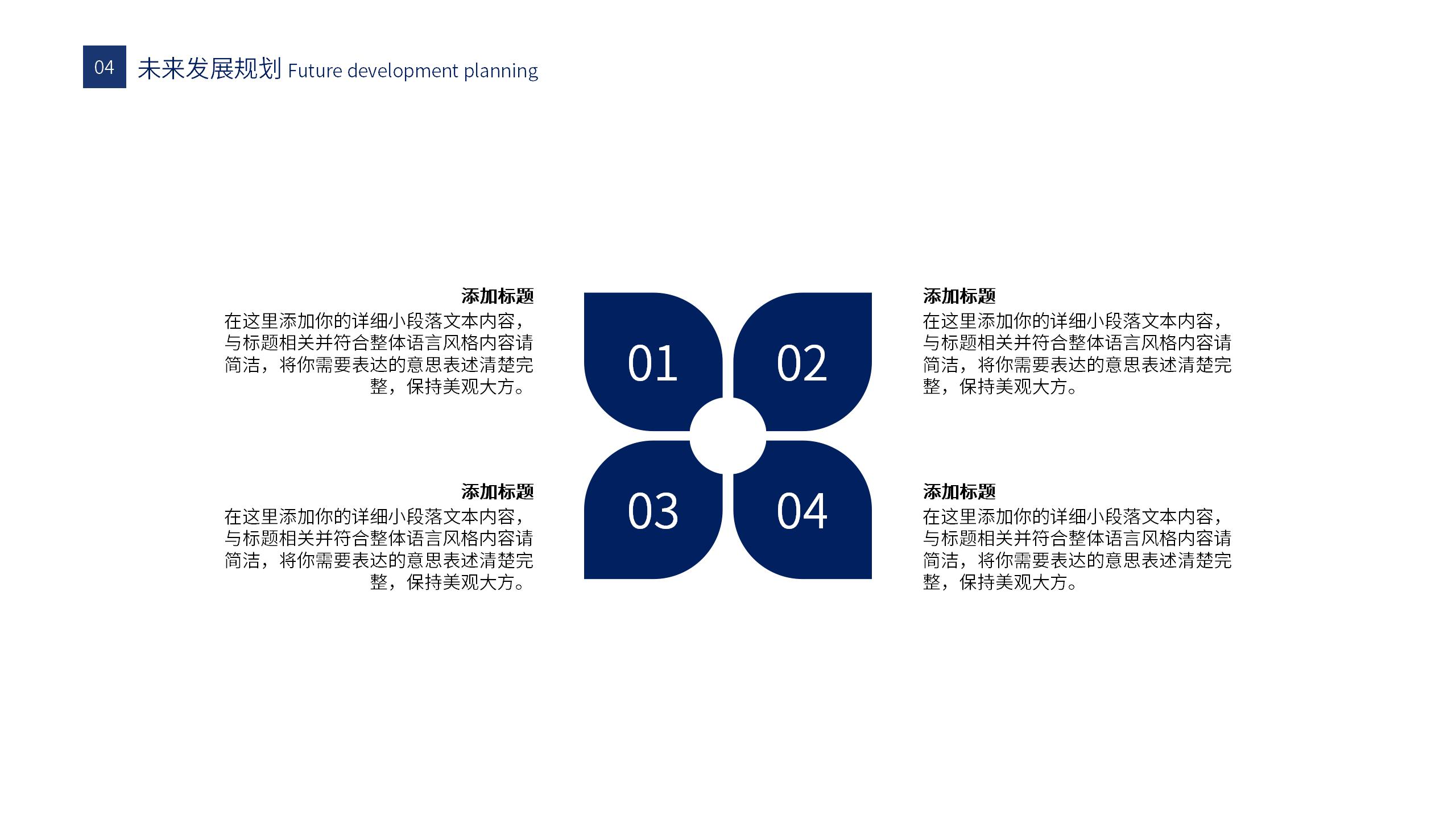 04 未来发展规划 Future development planning

添加标题
在这里添加你的详细小段落文本内容，与标题相关并符合整体语言风格内容请简洁，将你需要表达的意思表述清楚完整，保持美观大方。

01

02

添加标题
在这里添加你的详细小段落文本内容，与标题相关并符合整体语言风格内容请简洁，将你需要表达的意思表述清楚完整，保持美观大方。

添加标题
在这里添加你的详细小段落文本内容，与标题相关并符合整体语言风格内容请简洁，将你需要表达的意思表述清楚完整，保持美观大方。

03

04

添加标题
在这里添加你的详细小段落文本内容，与标题相关并符合整体语言风格内容请简洁，将你需要表达的意思表述清楚完整，保持美观大方。